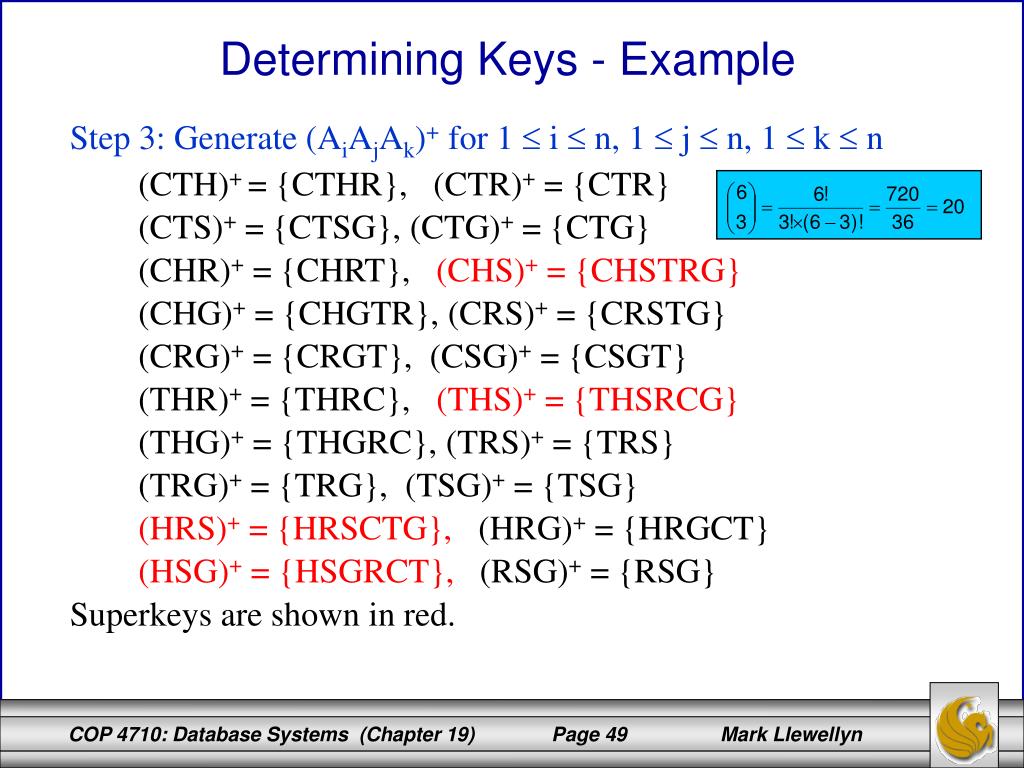 Determining Keys - Example

Step 3: Generate $(A_iA_jA_k)^+$ for $1 \le i \le n$, $1 \le j \le n$, $1 \le k \le n$

$(CTH)^+ = \{CTHR\}$, $(CTR)^+ = \{CTR\}$

$\binom{6}{3} = \frac{6!}{3! \times (6-3)!} = \frac{720}{36} = 20$

$(CTS)^+ = \{CTSG\}$, $(CTG)^+ = \{CTG\}$

$(CHR)^+ = \{CHRT\}$, $(CHS)^+ = \{CHSTRG\}$

$(CHG)^+ = \{CHGTR\}$, $(CRS)^+ = \{CRSTG\}$

$(CRG)^+ = \{CRGT\}$, $(CSG)^+ = \{CSGT\}$

$(THR)^+ = \{THRC\}$, $(THS)^+ = \{THSRCG\}$

$(THG)^+ = \{THGRC\}$, $(TRS)^+ = \{TRS\}$

$(TRG)^+ = \{TRG\}$, $(TSG)^+ = \{TSG\}$

$(HRS)^+ = \{HRSCTG\}$, $(HRG)^+ = \{HRGCT\}$

$(HSG)^+ = \{HSGRCT\}$, $(RSG)^+ = \{RSG\}$

Superkeys are shown in red.

COP 4710: Database Systems (Chapter 19) Page 49 Mark Llewellyn